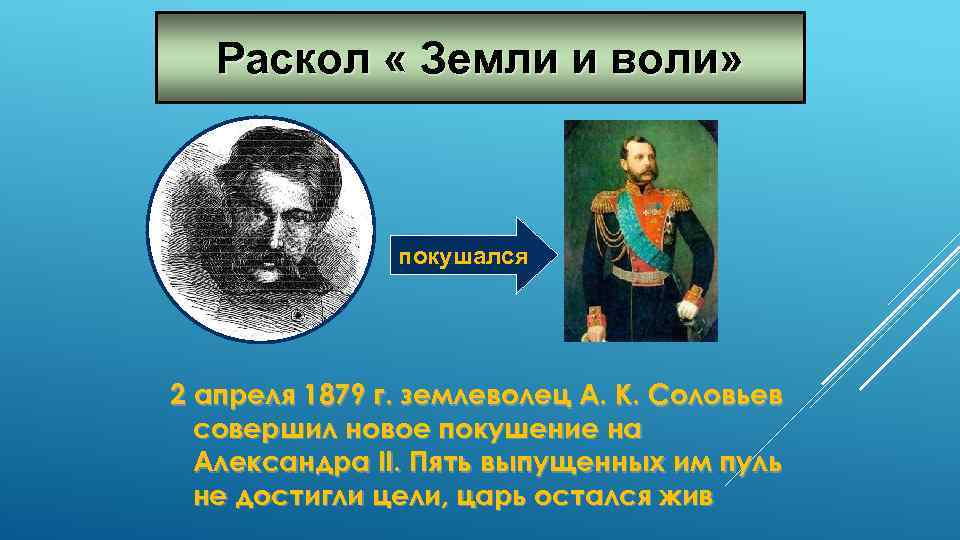 Раскол « Земли и воли»

покушался

2 апреля 1879 г. землеволец А. К. Соловьев совершил новое покушение на Александра II. Пять выпущенных им пуль не достигли цели, царь остался жив